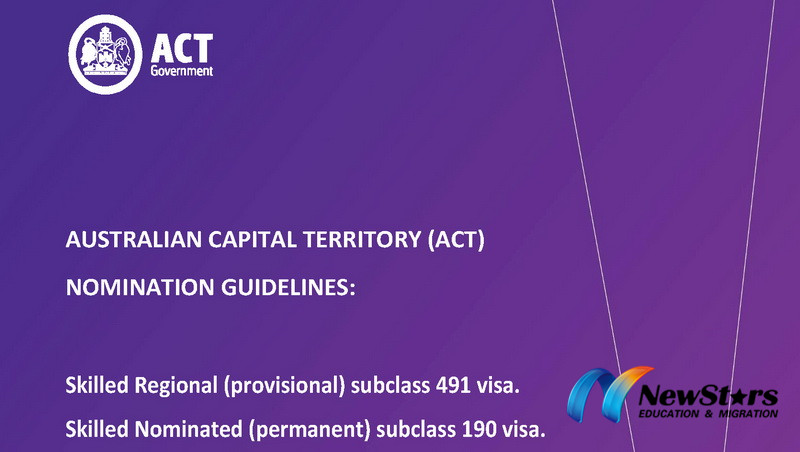 ACT
Government

AUSTRALIAN CAPITAL TERRITORY (ACT)

NOMINATION GUIDELINES:

Skilled Regional (provisional) subclass 491 visa.

Skilled Nominated (permanent) subclass 190 visa.

NewStars
EDUCATION & MIGRATION